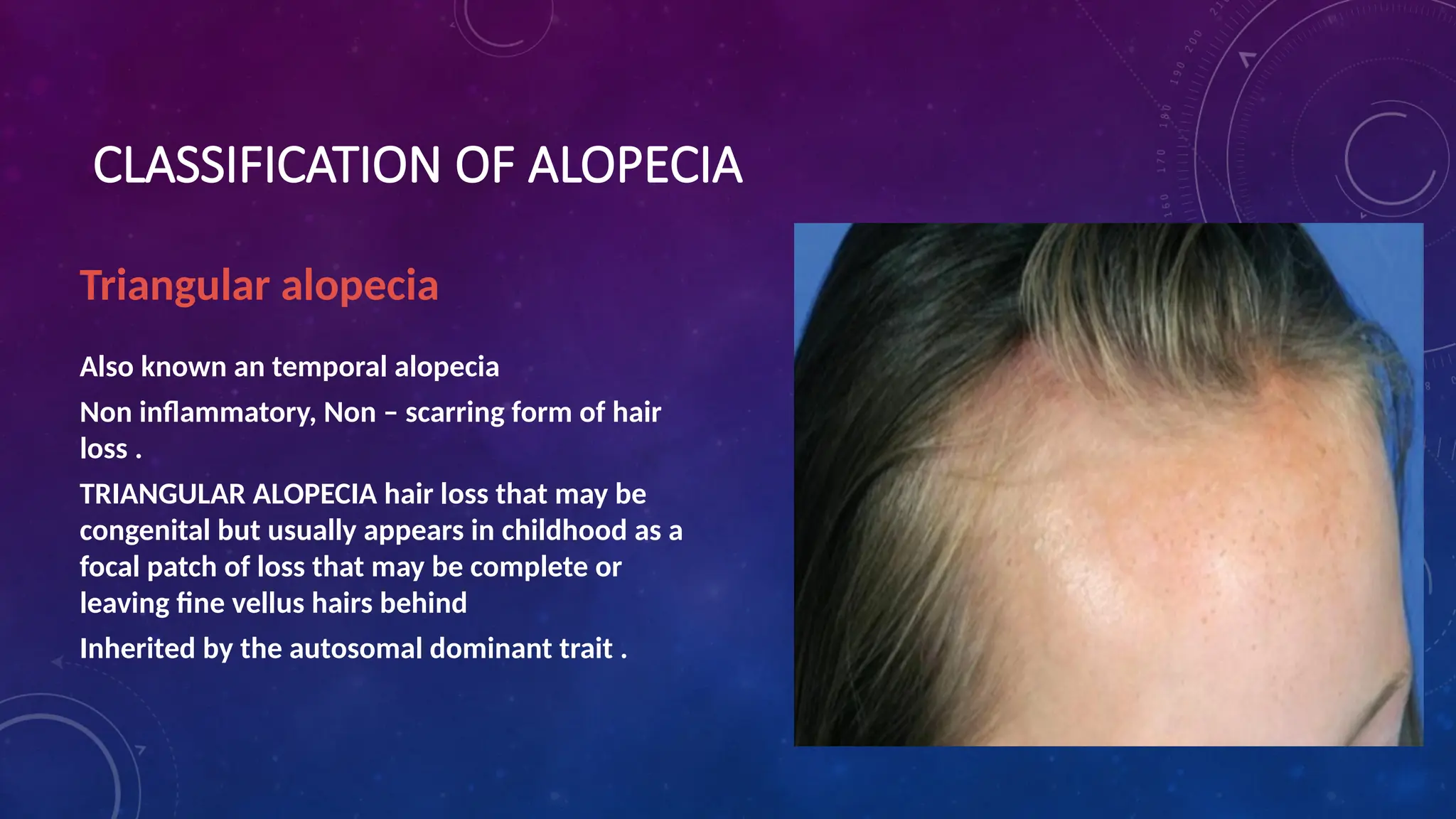 CLASSIFICATION OF ALOPECIA

Triangular alopecia

Also known an temporal alopecia

Non inflammatory, Non – scarring form of hair loss .

TRIANGULAR ALOPECIA hair loss that may be congenital but usually appears in childhood as a focal patch of loss that may be complete or leaving fine vellus hairs behind

Inherited by the autosomal dominant trait .